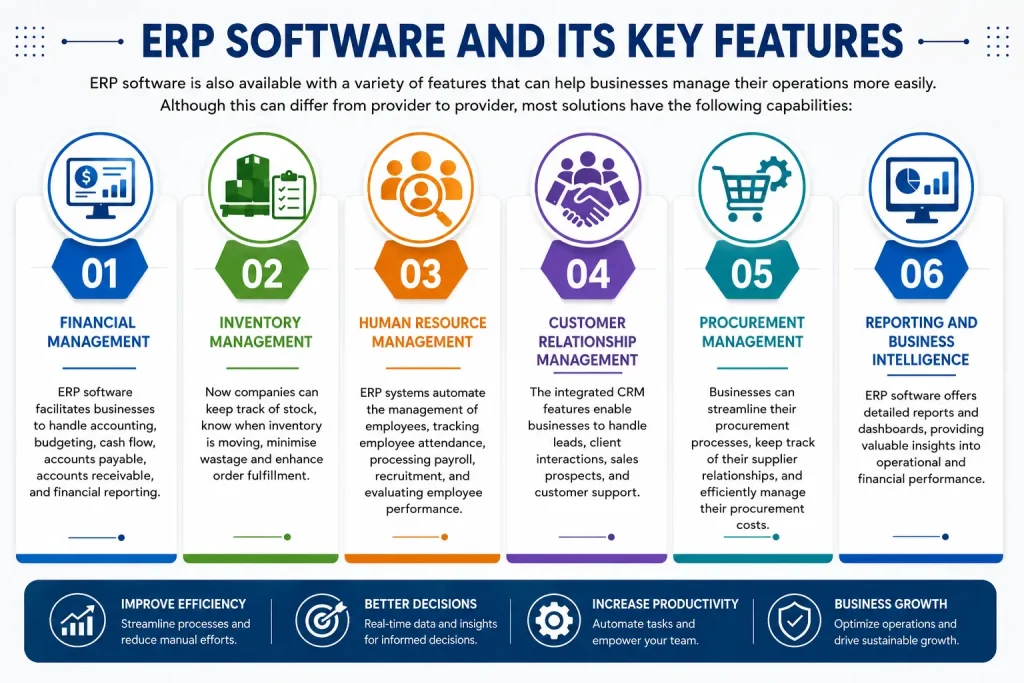 ERP SOFTWARE AND ITS KEY FEATURES

ERP software is also available with a variety of features that can help businesses manage their operations more easily. Although this can differ from provider to provider, most solutions have the following capabilities:

01

FINANCIAL MANAGEMENT

ERP software facilitates businesses to handle accounting, budgeting, cash flow, accounts payable, accounts receivable, and financial reporting.

02

INVENTORY MANAGEMENT

Now companies can keep track of stock, know when inventory is moving, minimise wastage and enhance order fulfillment.

03

HUMAN RESOURCE MANAGEMENT

ERP systems automate the management of employees, tracking employee attendance, processing payroll, recruitment, and evaluating employee performance.

04

CUSTOMER RELATIONSHIP MANAGEMENT

The integrated CRM features enable businesses to handle leads, client interactions, sales prospects, and customer support.

05

PROCUREMENT MANAGEMENT

Businesses can streamline their procurement processes, keep track of their supplier relationships, and efficiently manage their procurement costs.

06

REPORTING AND BUSINESS INTELLIGENCE

ERP software offers detailed reports and dashboards, providing valuable insights into operational and financial performance.

IMPROVE EFFICIENCY
Streamline processes and reduce manual efforts.

BETTER DECISIONS
Real-time data and insights for informed decisions.

INCREASE PRODUCTIVITY
Automate tasks and empower your team.

BUSINESS GROWTH
Optimize operations and drive sustainable growth.